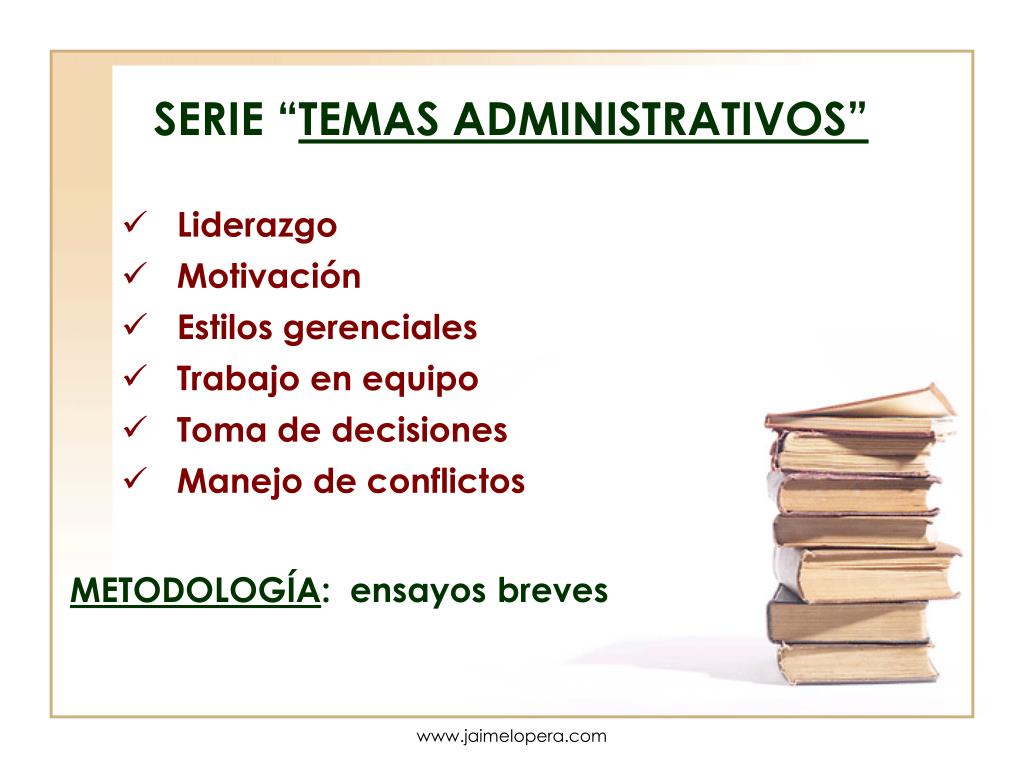 SERIE “TEMAS ADMINISTRATIVOS”

✓ Liderazgo
✓ Motivación
✓ Estilos gerenciales
✓ Trabajo en equipo
✓ Toma de decisiones
✓ Manejo de conflictos

METODOLOGÍA: ensayos breves

www.jaimelopera.com